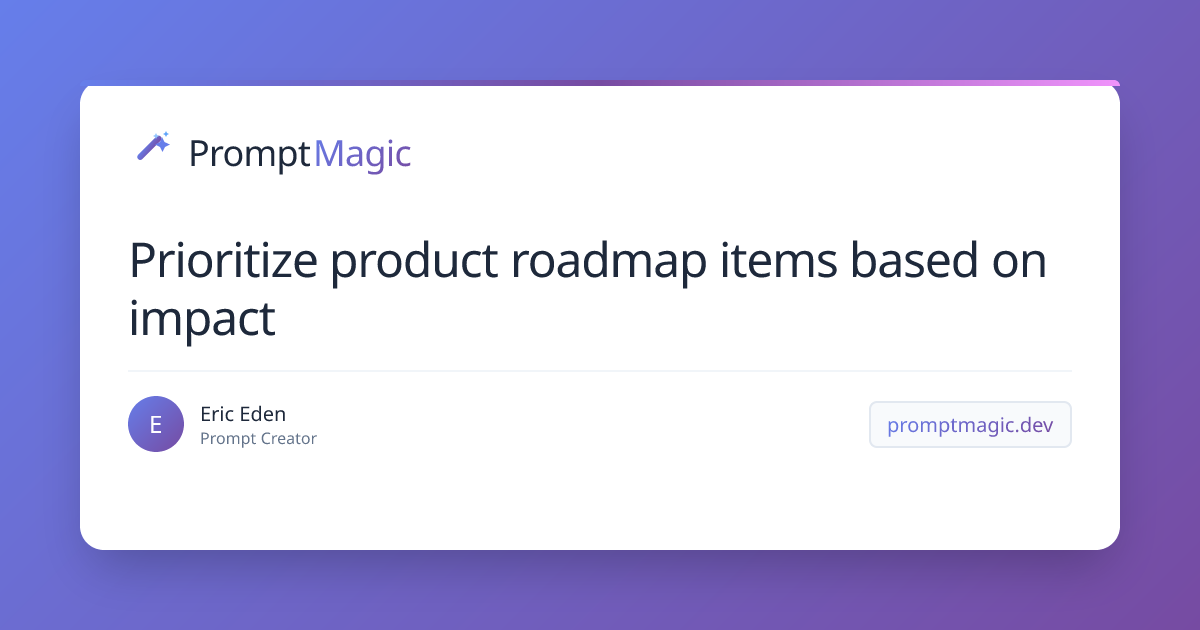 PromptMagic

Prioritize product roadmap items based on impact

E

Eric Eden
Prompt Creator

promptmagic.dev